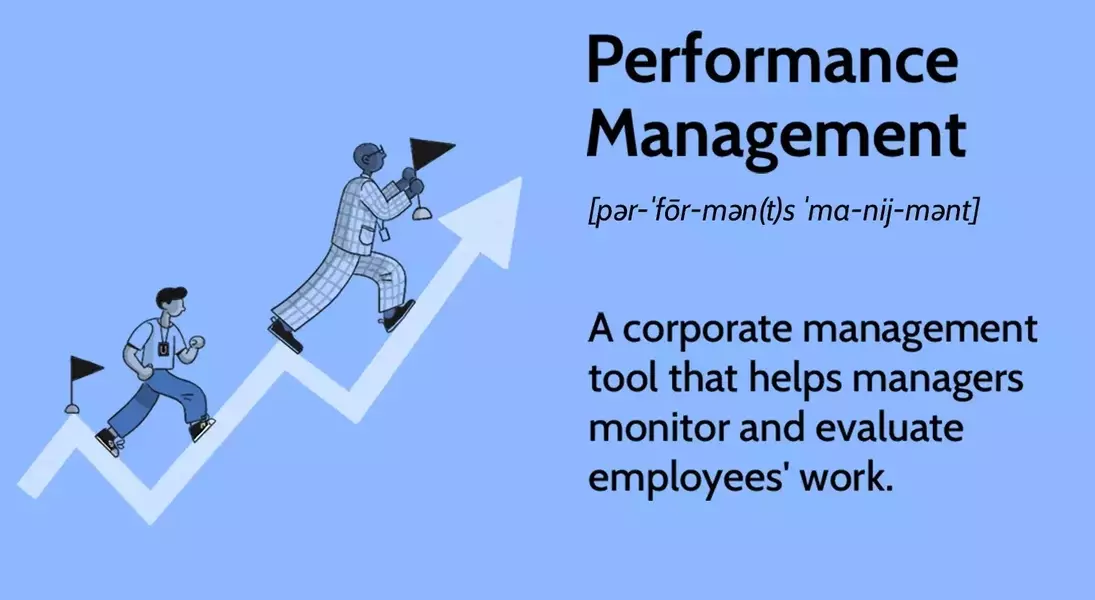 Performance Management

[pər-ˈfōr-mən(t)s ˈma-nij-mənt]

A corporate management tool that helps managers monitor and evaluate employees' work.